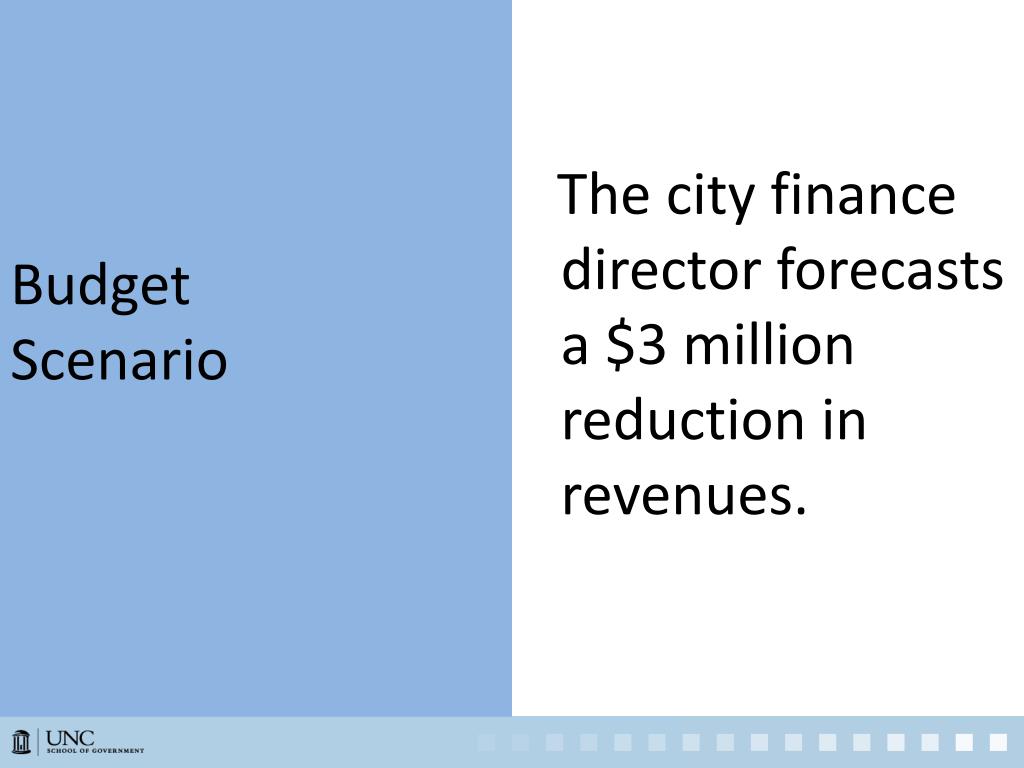 Budget Scenario

The city finance director forecasts a \$3 million reduction in revenues.

UNC
SCHOOL OF GOVERNMENT